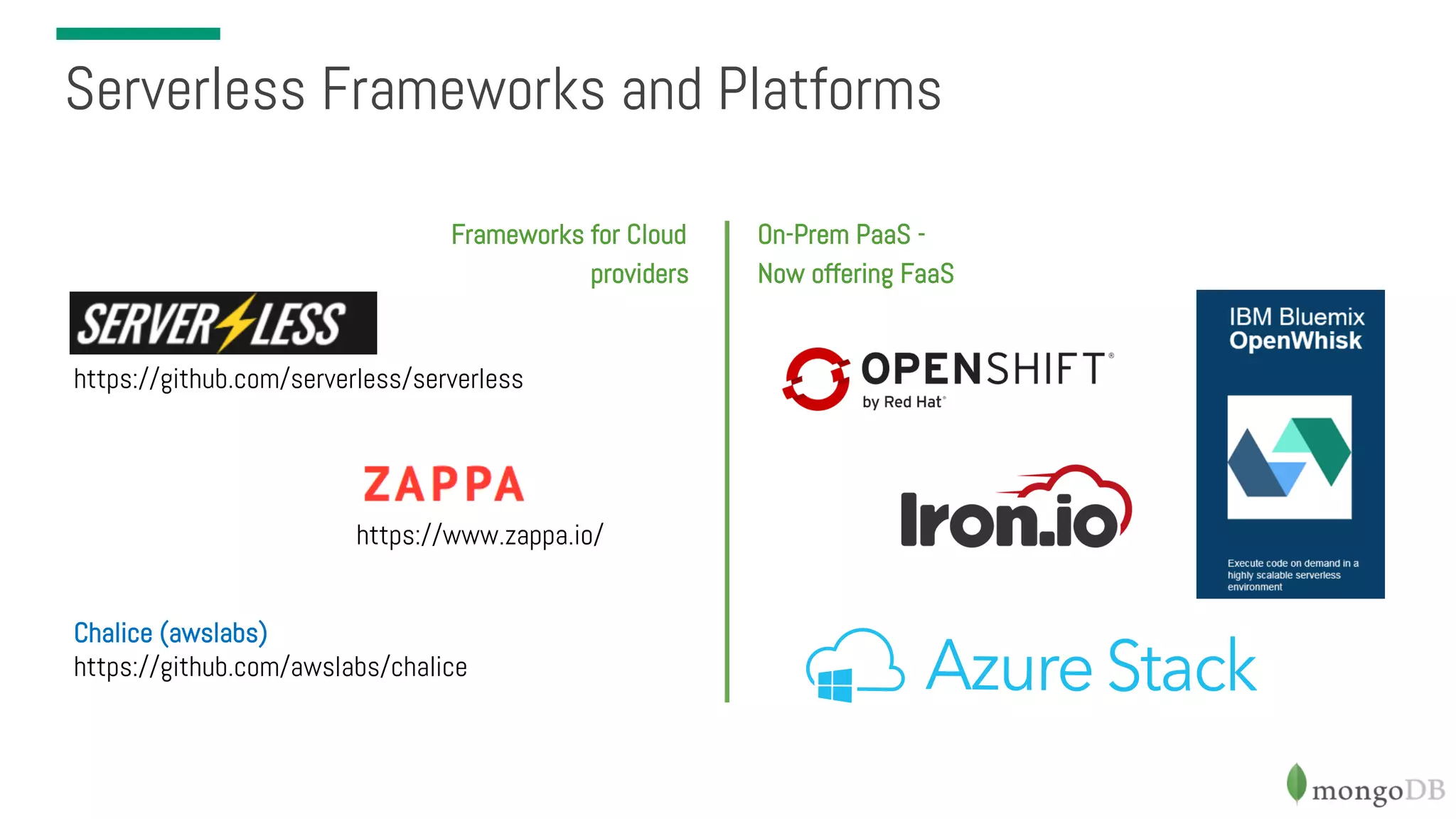 Serverless Frameworks and Platforms

Frameworks for Cloud providers

SERVERLESS
https://github.com/serverless/serverless

ZAPPA
https://www.zappa.io/

Chalice (awslabs)
https://github.com/awslabs/chalice

On-Prem PaaS - Now offering FaaS

OPENSHIFT®
by Red Hat®

Iron.io

IBM Bluemix OpenWhisk

Execute code on demand in a highly scalable serverless environment

Azure Stack

mongoDB